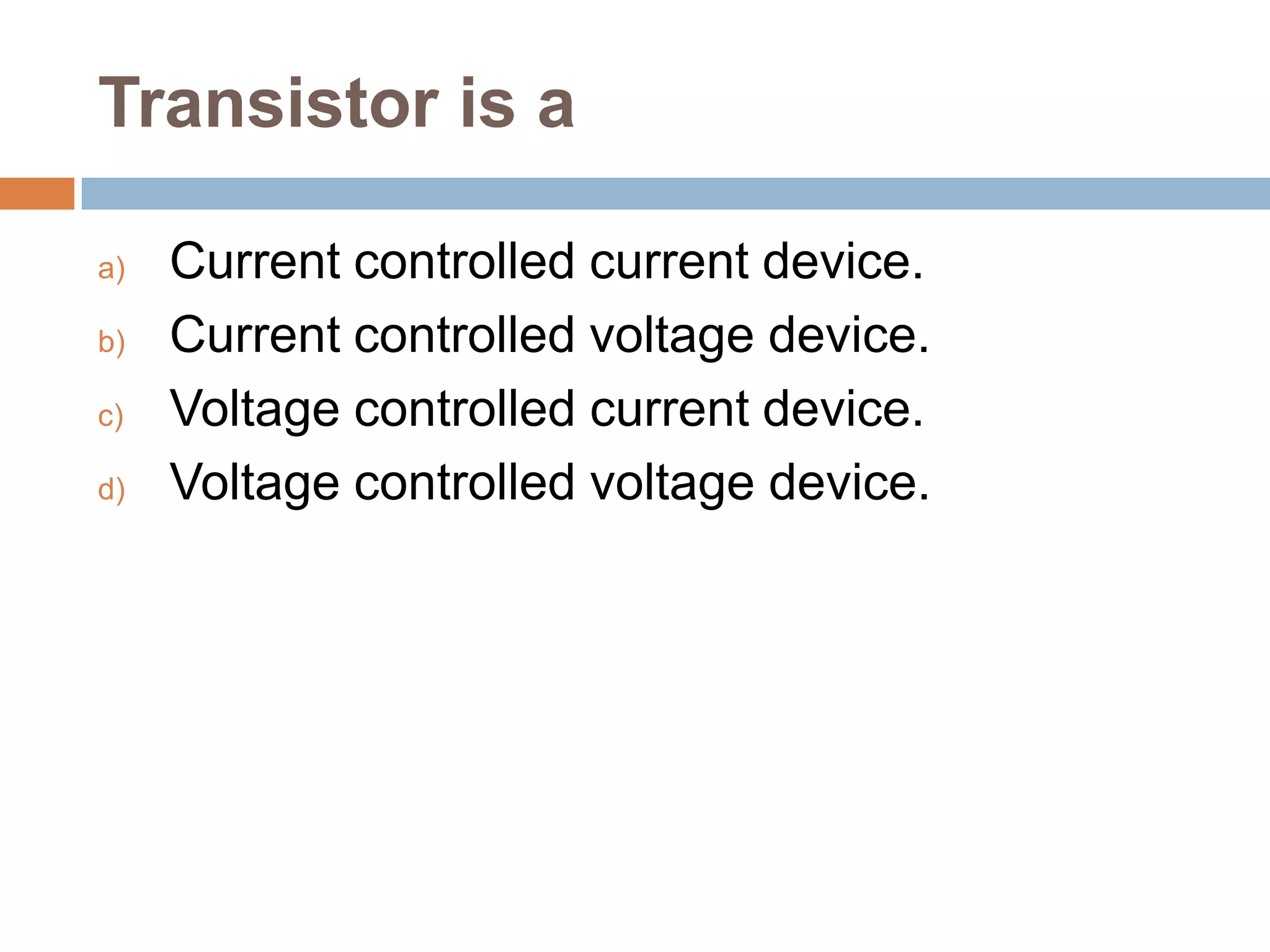 Transistor is a

a) Current controlled current device.
b) Current controlled voltage device.
c) Voltage controlled current device.
d) Voltage controlled voltage device.